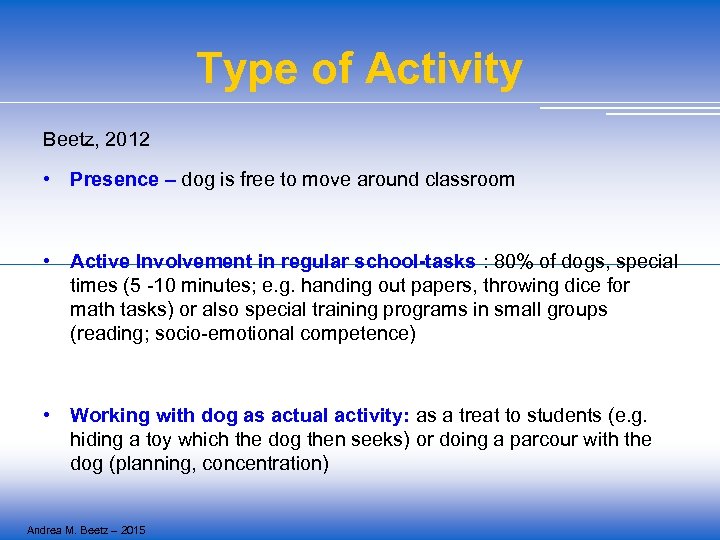 Type of Activity

Beetz, 2012

• Presence – dog is free to move around classroom

• Active Involvement in regular school-tasks : 80% of dogs, special times (5 -10 minutes; e.g. handing out papers, throwing dice for math tasks) or also special training programs in small groups (reading; socio-emotional competence)

• Working with dog as actual activity: as a treat to students (e.g. hiding a toy which the dog then seeks) or doing a parcour with the dog (planning, concentration)

Andrea M. Beetz – 2015